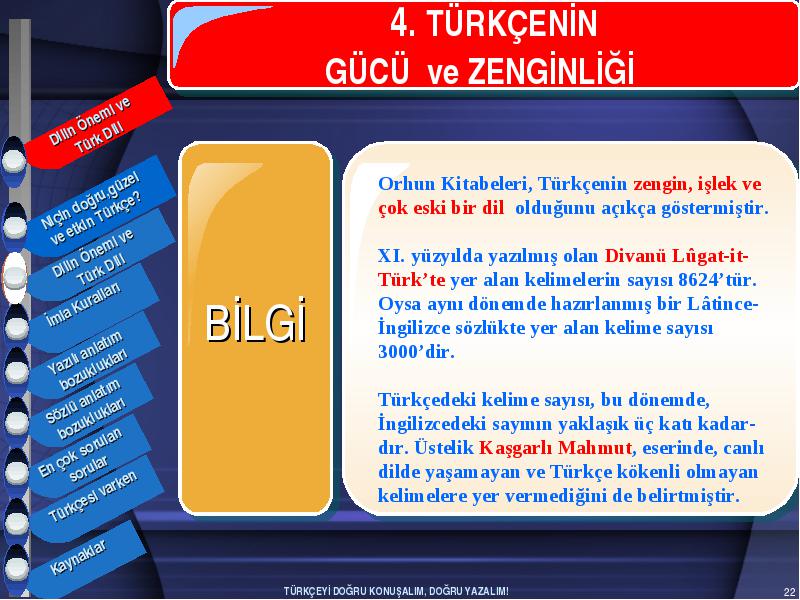 4. TÜRKÇENİN GÜCÜ ve ZENGİNLİĞİ

Dilin Önemi ve Türk Dili

Niçin doğru,güzel ve etkin Türkçe?

Dilin Önemi ve Türk Dili

İmla Kuralları

Yazılı anlatım bozuklukları

Sözlü anlatım bozuklukları

En çok sorulan sorular

Türkçesi varken

Kaynaklar

BİLGİ

Orhun Kitabeleri, Türkçenin zengin, işlek ve çok eski bir dil olduğunu açıkça göstermiştir.

XI. yüzyılda yazılmış olan Divanü Lûgat-it-Türk'te yer alan kelimelerin sayısı 8624'tür. Oysa aynı dönemde hazırlanmış bir Lâtince-İngilizce sözlükte yer alan kelime sayısı 3000'dir.

Türkçedeki kelime sayısı, bu dönemde, İngilizcedeki sayının yaklaşık üç katı kadardır. Üstelik Kaşgarlı Mahmut, eserinde, canlı dilde yaşamayan ve Türkçe kökenli olmayan kelimelere yer vermediğini de belirtmiştir.

TÜRKÇEYİ DOĞRU KONUŞALIM, DOĞRU YAZALIM!

22